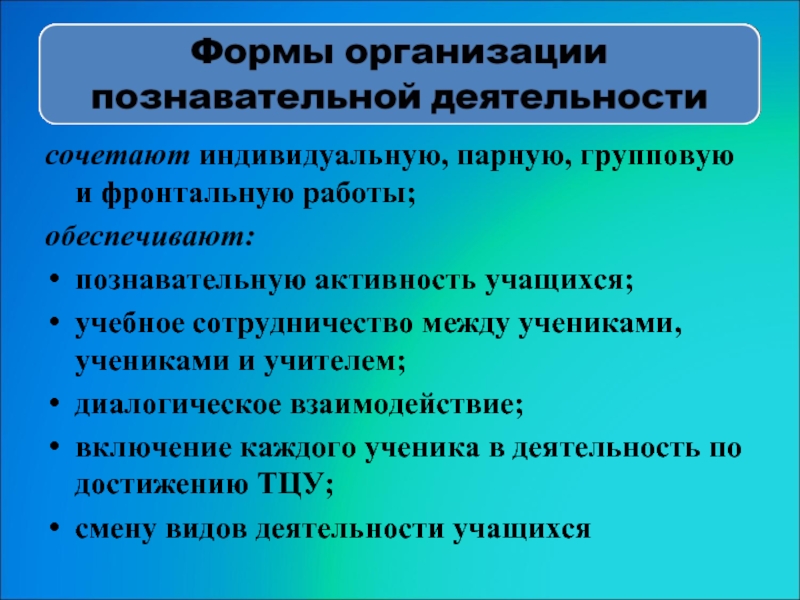 Формы организации познавательной деятельности

сочетают индивидуальную, парную, групповую и фронтальную работы;

обеспечивают:

• познавательную активность учащихся;
• учебное сотрудничество между учениками, учениками и учителем;
• диалогическое взаимодействие;
• включение каждого ученика в деятельность по достижению ТЦУ;
• смену видов деятельности учащихся